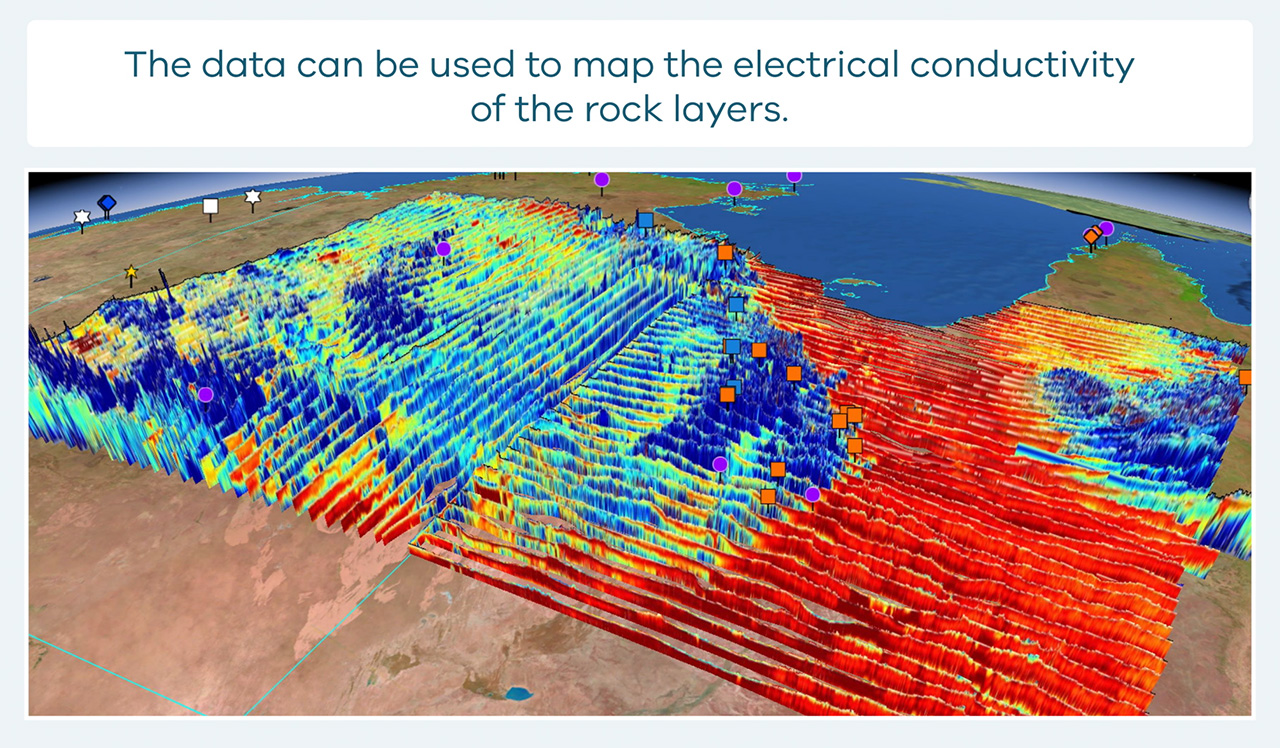 The data can be used to map the electrical conductivity of the rock layers.